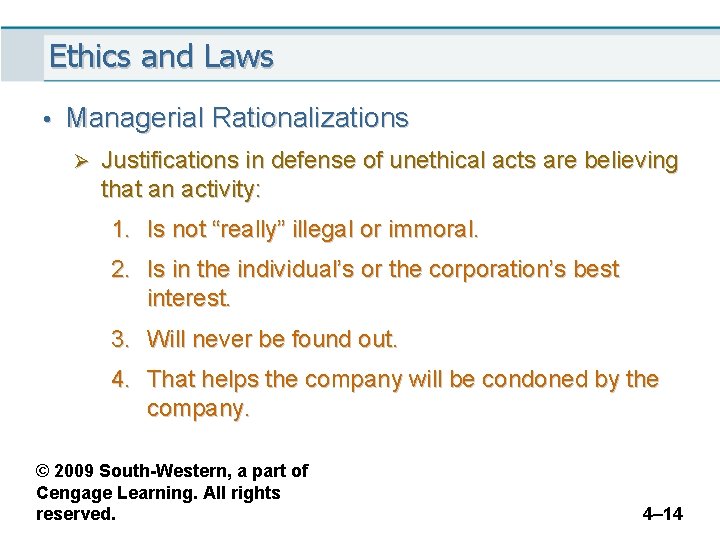 Ethics and Laws

• Managerial Rationalizations

➢ Justifications in defense of unethical acts are believing that an activity:

1. Is not “really” illegal or immoral.

2. Is in the individual’s or the corporation’s best interest.

3. Will never be found out.

4. That helps the company will be condoned by the company.

© 2009 South-Western, a part of Cengage Learning. All rights reserved.

4–14